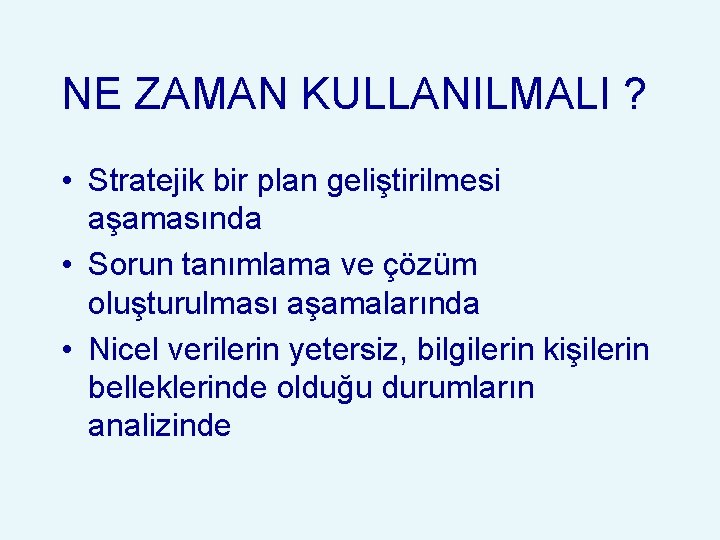 NE ZAMAN KULLANILMALI ?

• Stratejik bir plan geliştirilmesi aşamasında
• Sorun tanımlama ve çözüm oluşturulması aşamalarında
• Nicel verilerin yetersiz, bilgilerin kişilerin belleklerinde olduğu durumların analizinde